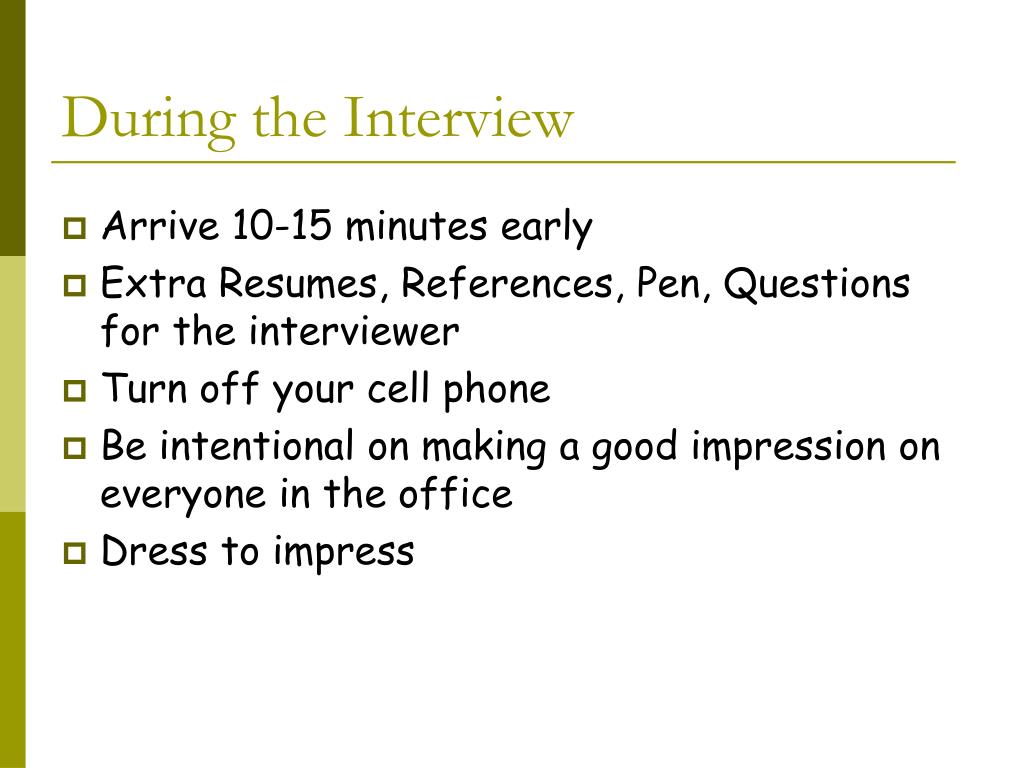 During the Interview

- Arrive 10-15 minutes early
- Extra Resumes, References, Pen, Questions for the interviewer
- Turn off your cell phone
- Be intentional on making a good impression on everyone in the office
- Dress to impress